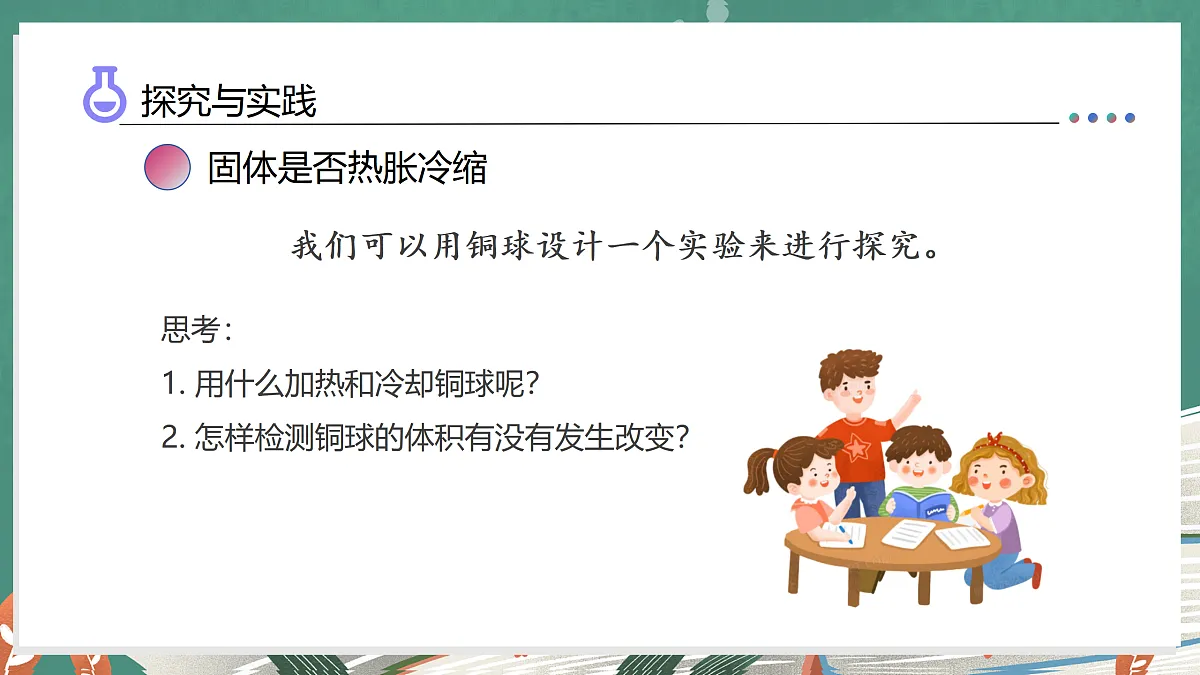 探究与实践

固体是否热胀冷缩

我们可以用铜球设计一个实验来进行探究。

思考：

1. 用什么加热和冷却铜球呢？

2. 怎样检测铜球的体积有没有发生改变？